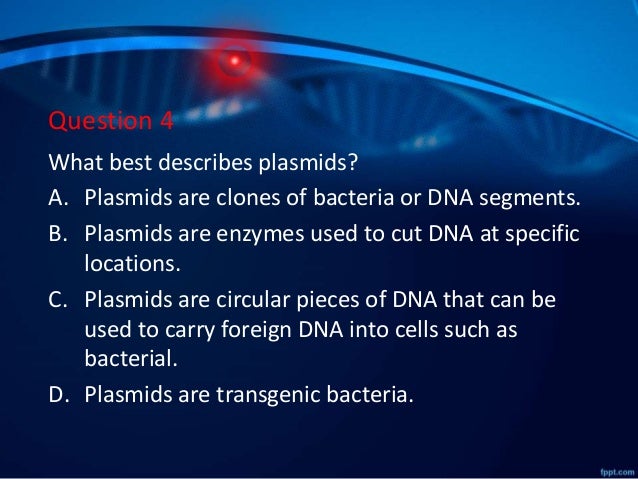 Question 4

What best describes plasmids?

A. Plasmids are clones of bacteria or DNA segments.

B. Plasmids are enzymes used to cut DNA at specific locations.

C. Plasmids are circular pieces of DNA that can be used to carry foreign DNA into cells such as bacterial.

D. Plasmids are transgenic bacteria.

fppt.com